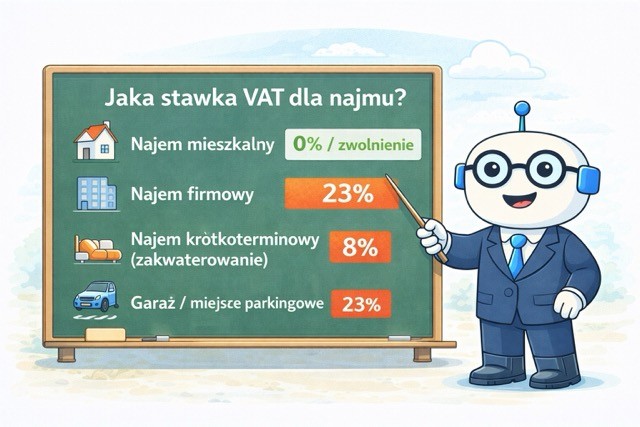 Jaka stawka VAT dla najmu?

Najem mieszkalny 0% / zwolnienie

Najem firmowy 23%

Najem kròtkoterminowy (zakwaterowanie) 8%

Garaż / miejsce parkingowe 23%